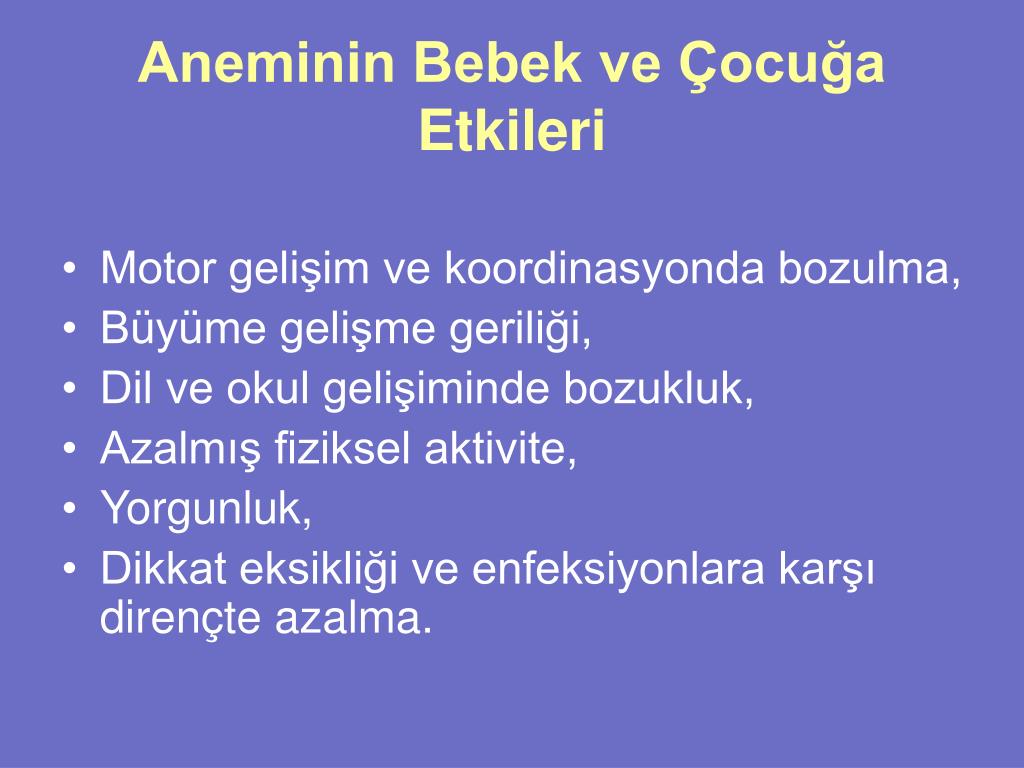 Aneminin Bebek ve Çocuğa Etkileri

• Motor gelişim ve koordinasyonda bozulma,
• Büyüme gelişme geriliği,
• Dil ve okul gelişiminde bozukluk,
• Azalmış fiziksel aktivite,
• Yorgunluk,
• Dikkat eksikliği ve enfeksiyonlara karşı dirençte azalma.